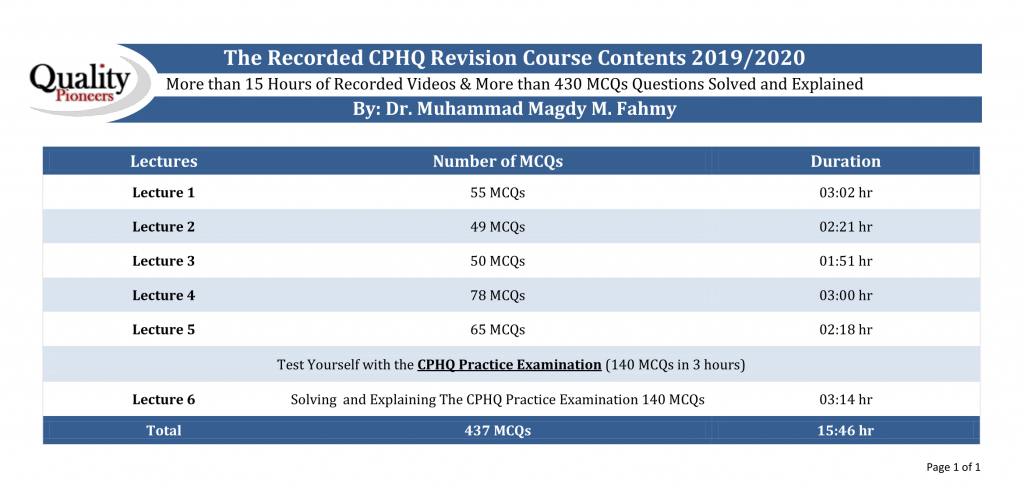 Quality Pioneers

The Recorded CPHQ Revision Course Contents 2019/2020
More than 15 Hours of Recorded Videos & More than 430 MCQs Questions Solved and Explained
By: Dr. Muhammad Magdy M. Fahmy

| Lectures | Number of MCQs | Duration |
|---|---|---|
| Lecture 1 | 55 MCQs | 03:02 hr |
| Lecture 2 | 49 MCQs | 02:21 hr |
| Lecture 3 | 50 MCQs | 01:51 hr |
| Lecture 4 | 78 MCQs | 03:00 hr |
| Lecture 5 | 65 MCQs | 02:18 hr |
| Test Yourself with the CPHQ Practice Examination (140 MCQs in 3 hours) | | |
| Lecture 6 | Solving and Explaining The CPHQ Practice Examination 140 MCQs | 03:14 hr |
| Total | 437 MCQs | 15:46 hr |

Page 1 of 1